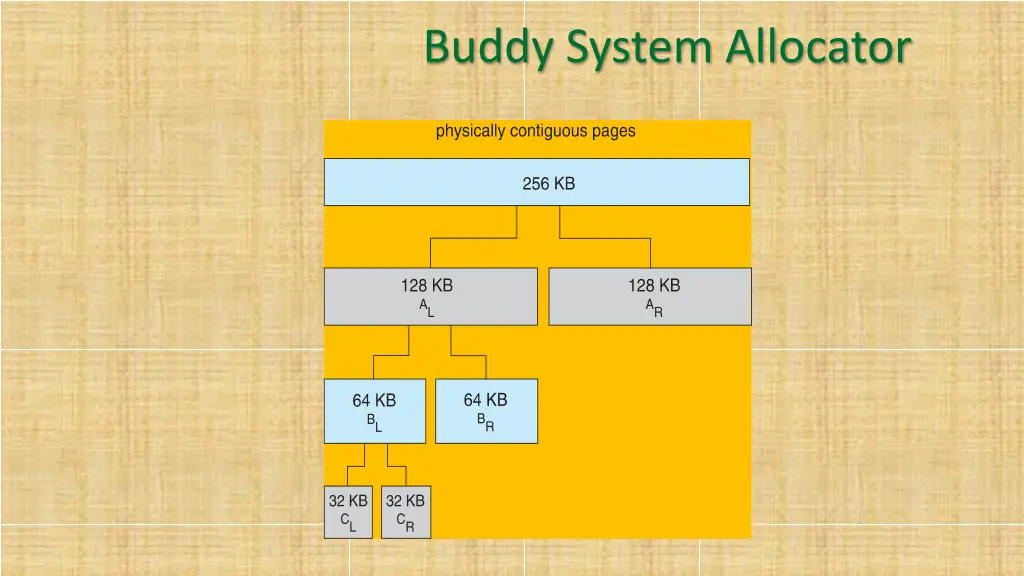 Buddy System Allocator

physically contiguous pages

256 KB

128 KB
$A_L$

128 KB
$A_R$

64 KB
$B_L$

64 KB
$B_R$

32 KB
$C_L$

32 KB
$C_R$